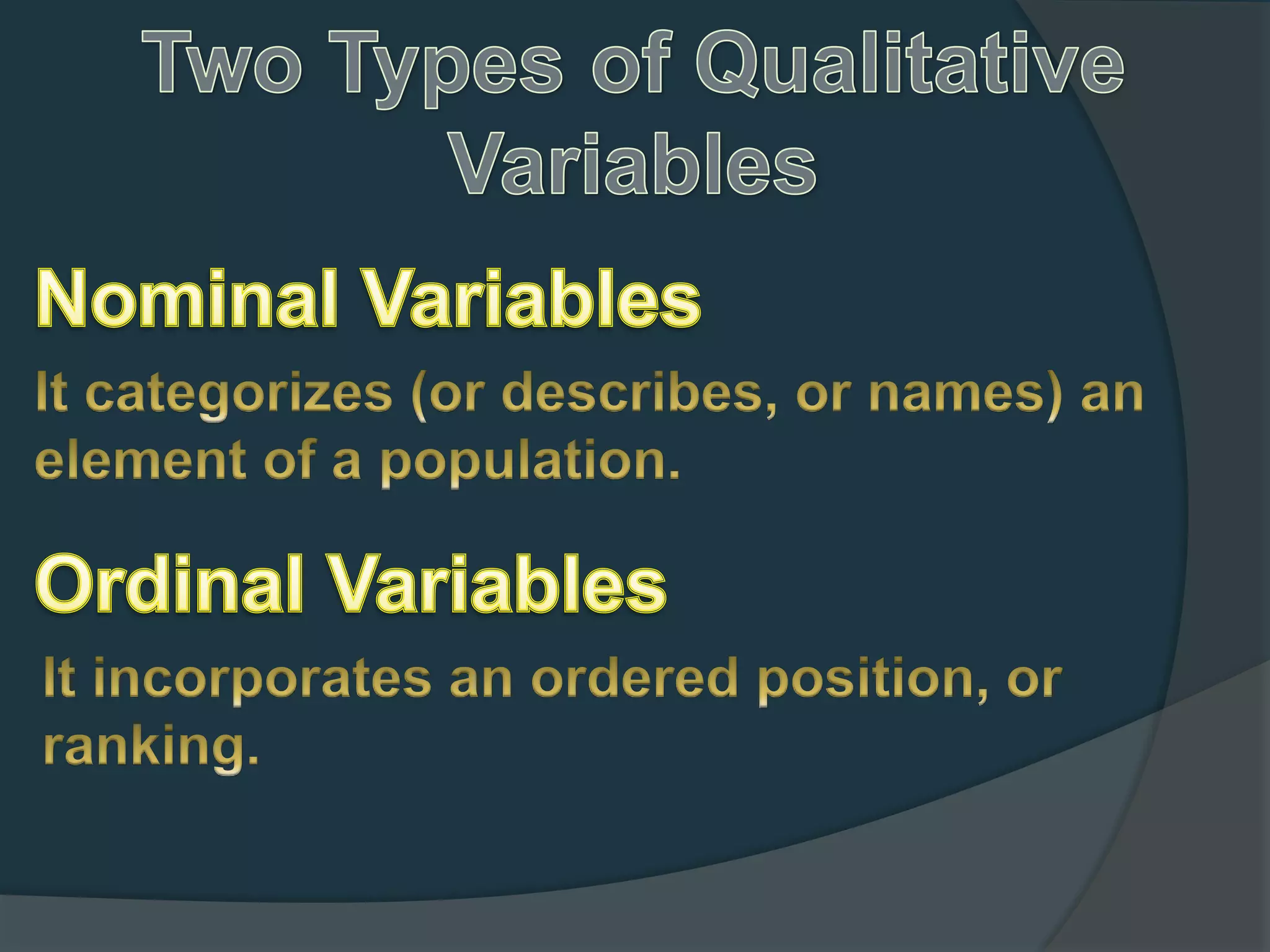 Two Types of Qualitative Variables

Nominal Variables

It categorizes (or describes, or names) an element of a population.

Ordinal Variables

It incorporates an ordered position, or ranking.